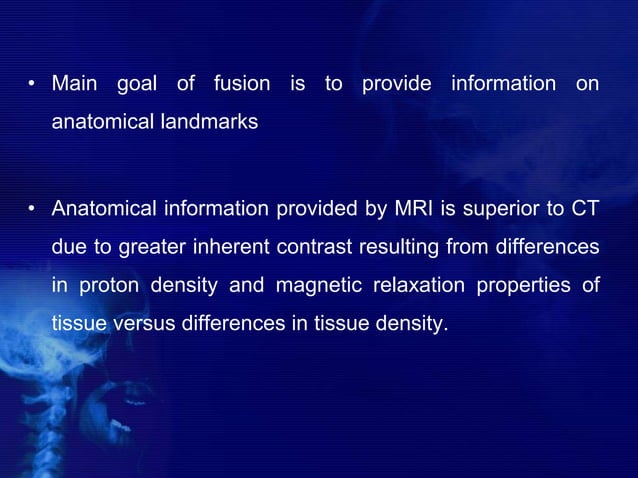 • Main goal of fusion is to provide information on anatomical landmarks

• Anatomical information provided by MRI is superior to CT due to greater inherent contrast resulting from differences in proton density and magnetic relaxation properties of tissue versus differences in tissue density.